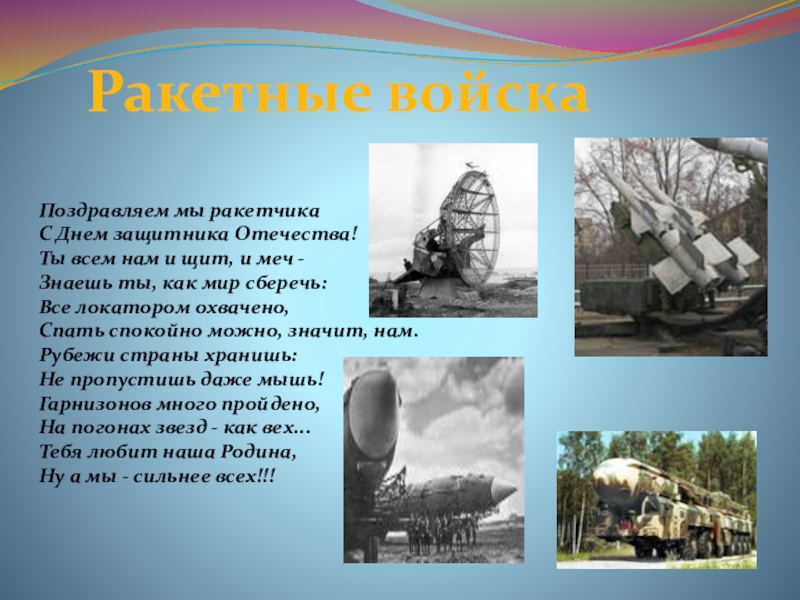 Ракетные войска

Поздравляем мы ракетчика
С Днем защитника Отечества!
Ты всем нам и щит, и меч -
Знаешь ты, как мир сберечь:
Все локатором охвачено,
Спать спокойно можно, значит, нам.
Рубежи страны хранишь:
Не пропустишь даже мышь!
Гарнизонов много пройдено,
На погонах звезд - как вех...
Тебя любит наша Родина,
Ну а мы - сильнее всех!!!